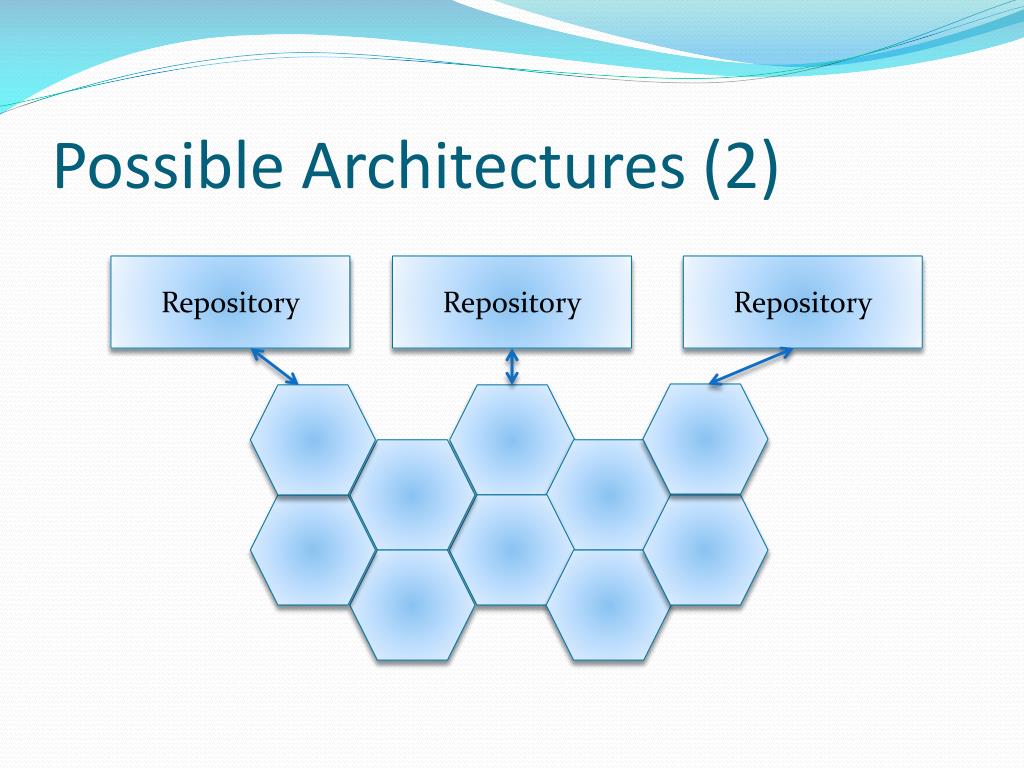 Possible Architectures (2)

Repository

Repository

Repository